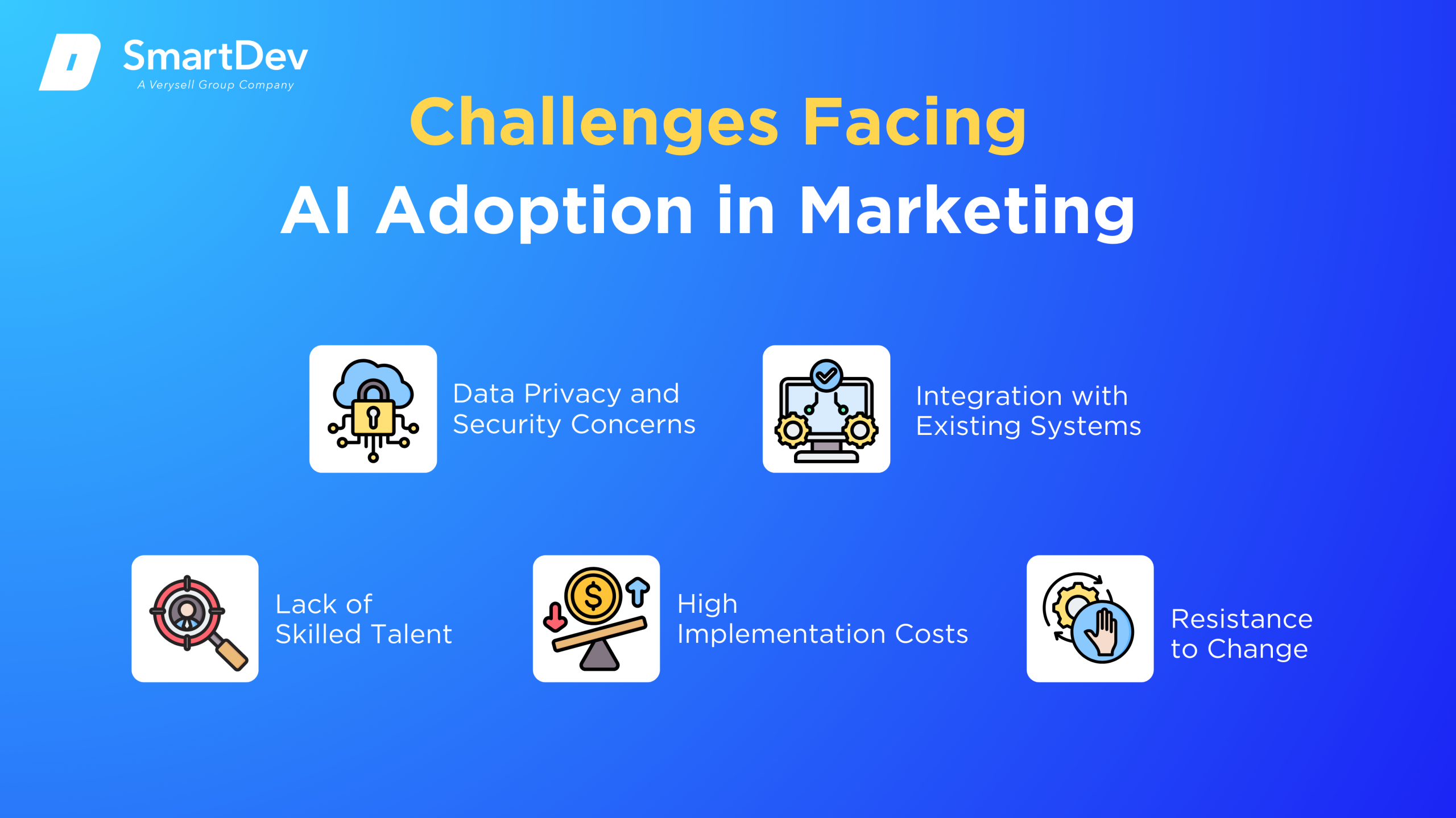 SmartDev
A Verysell Group Company

Challenges Facing
AI Adoption in Marketing

Data Privacy and Security Concerns

Integration with Existing Systems

Lack of Skilled Talent

High Implementation Costs

Resistance to Change